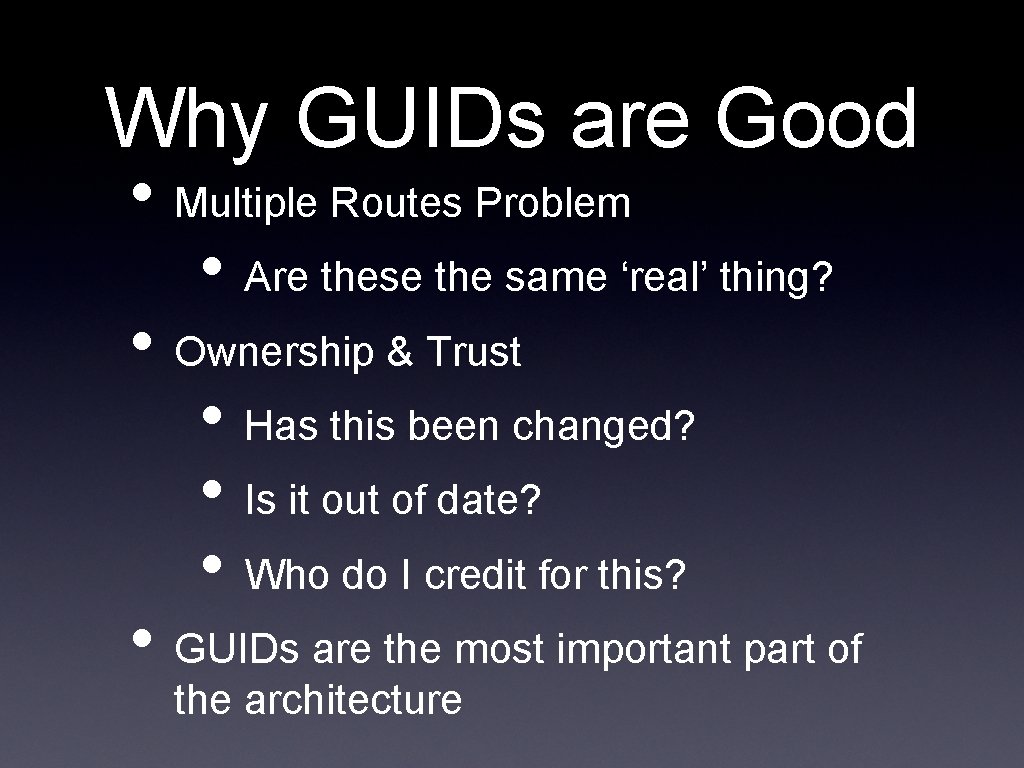 Why GUIDs are Good

• Multiple Routes Problem

• Are these the same ‘real’ thing?

• Ownership & Trust

• Has this been changed?

• Is it out of date?

• Who do I credit for this?

• GUIDs are the most important part of the architecture